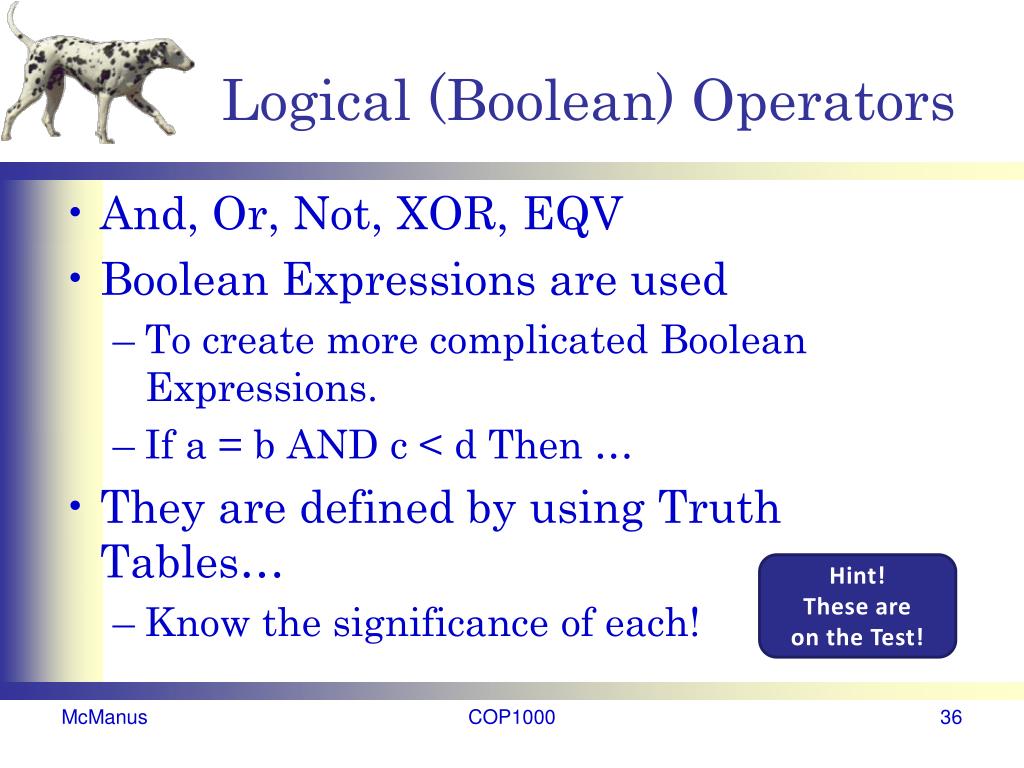 Logical (Boolean) Operators

• And, Or, Not, XOR, EQV
• Boolean Expressions are used
– To create more complicated Boolean Expressions.
– If a = b AND c < d Then …
• They are defined by using Truth Tables…
– Know the significance of each!

Hint! These are on the Test!

McManus

COP1000

36